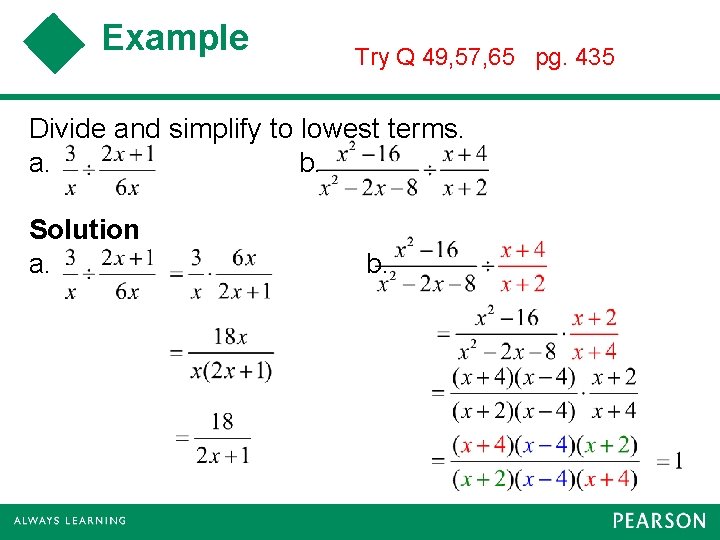 Example

Try Q 49,57,65 pg. 435

Divide and simplify to lowest terms.

a. $\frac{3}{x} \div \frac{2x+1}{6x}$

b. $\frac{x^2-16}{x^2-2x-8} \div \frac{x+4}{x+2}$

Solution

a. $\frac{3}{x} \div \frac{2x+1}{6x} = \frac{3}{x} \cdot \frac{6x}{2x+1}$

$= \frac{18x}{x(2x+1)}$

$= \frac{18}{2x+1}$

b. $\frac{x^2-16}{x^2-2x-8} \div \frac{x+4}{x+2}$

$= \frac{x^2-16}{x^2-2x-8} \cdot \frac{x+2}{x+4}$

$= \frac{(x+4)(x-4)}{(x+2)(x-4)} \cdot \frac{x+2}{x+4}$

$= \frac{(x+4)(x-4)(x+2)}{(x+2)(x-4)(x+4)} = 1$

ALWAYS LEARNING

PEARSON